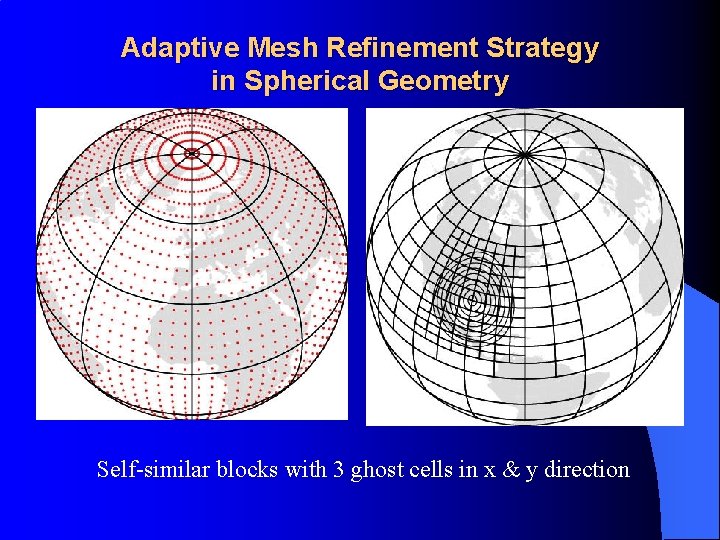 Adaptive Mesh Refinement Strategy
in Spherical Geometry

Self-similar blocks with 3 ghost cells in x & y direction